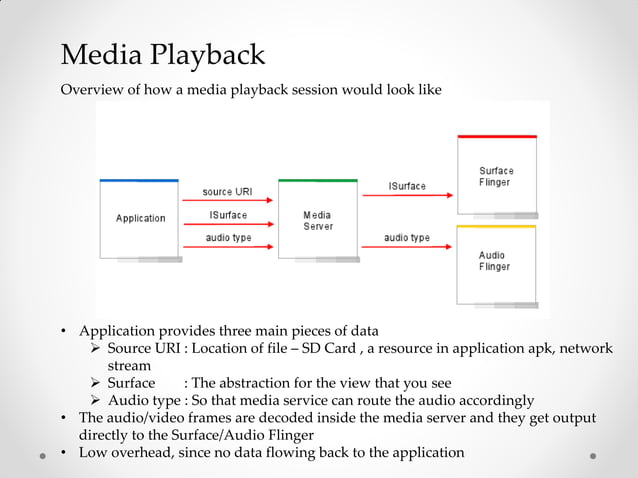 Media Playback

Overview of how a media playback session would look like

Application

source URI

ISurface

audio type

Media Server

ISurface

audio type

Surface Flinger

Audio Flinger

• Application provides three main pieces of data
  ➢ Source URI : Location of file – SD Card , a resource in application apk, network stream
  ➢ Surface : The abstraction for the view that you see
  ➢ Audio type : So that media service can route the audio accordingly
• The audio/video frames are decoded inside the media server and they get output directly to the Surface/Audio Flinger
• Low overhead, since no data flowing back to the application